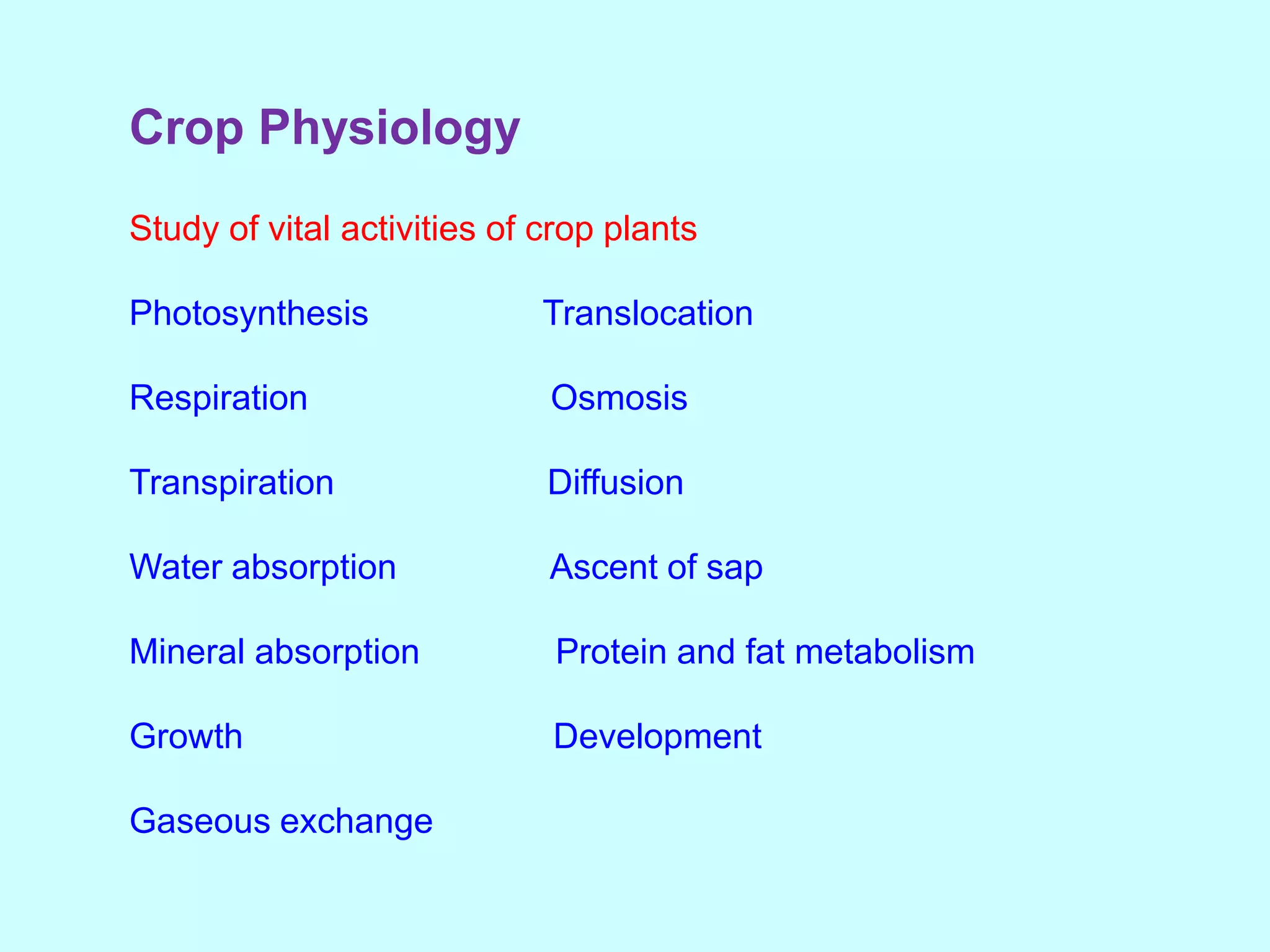 Crop Physiology

Study of vital activities of crop plants

Photosynthesis

Respiration

Transpiration

Water absorption

Mineral absorption

Growth

Gaseous exchange

Translocation

Osmosis

Diffusion

Ascent of sap

Protein and fat metabolism

Development